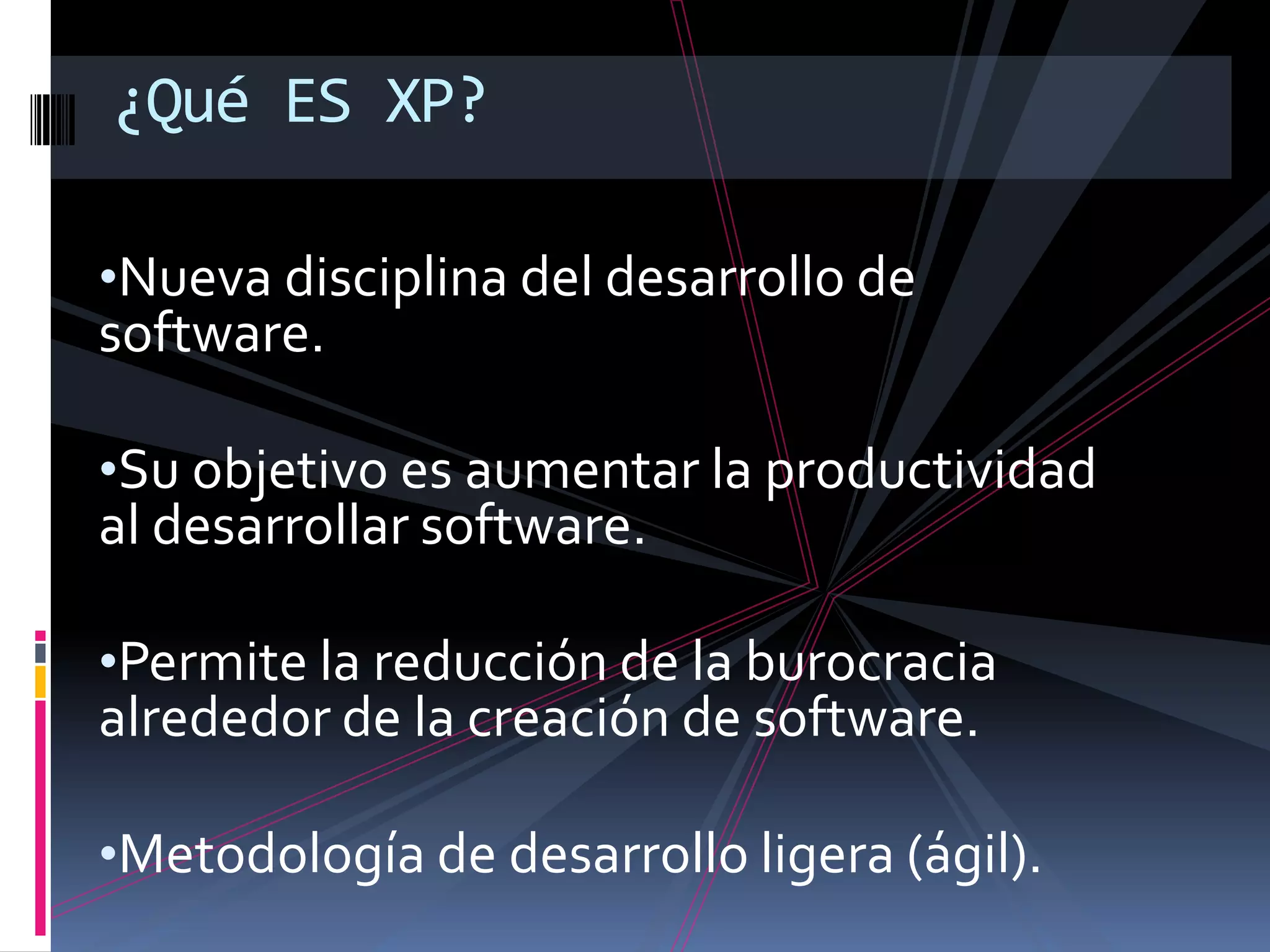 ¿Qué ES XP?

•Nueva disciplina del desarrollo de software.

•Su objetivo es aumentar la productividad al desarrollar software.

•Permite la reducción de la burocracia alrededor de la creación de software.

•Metodología de desarrollo ligera (ágil).